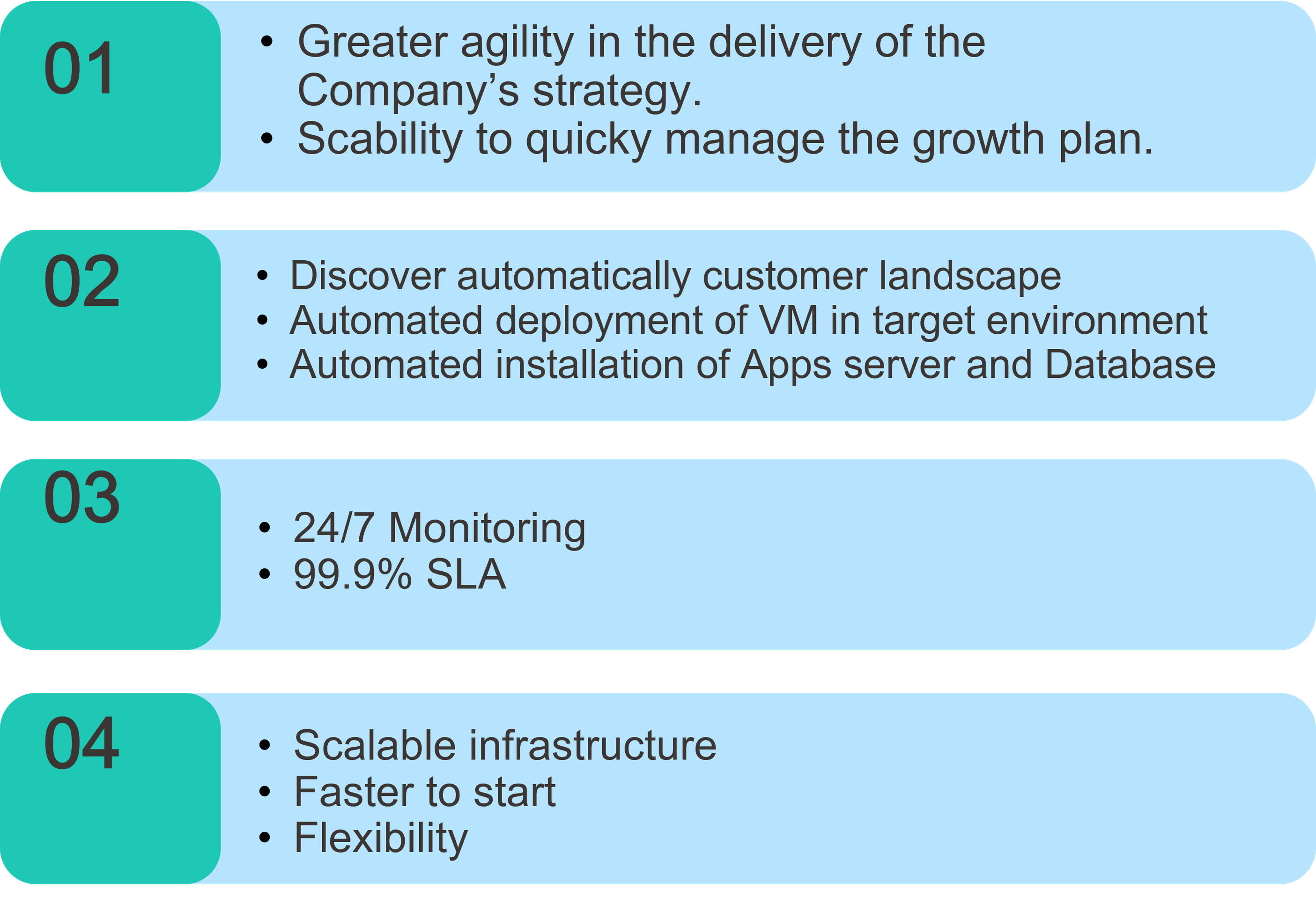 01

• Greater agility in the delivery of the Company’s strategy.
• Scability to quicky manage the growth plan.

02

• Discover automatically customer landscape
• Automated deployment of VM in target environment
• Automated installation of Apps server and Database

03

• 24/7 Monitoring
• 99.9% SLA

04

• Scalable infrastructure
• Faster to start
• Flexibility